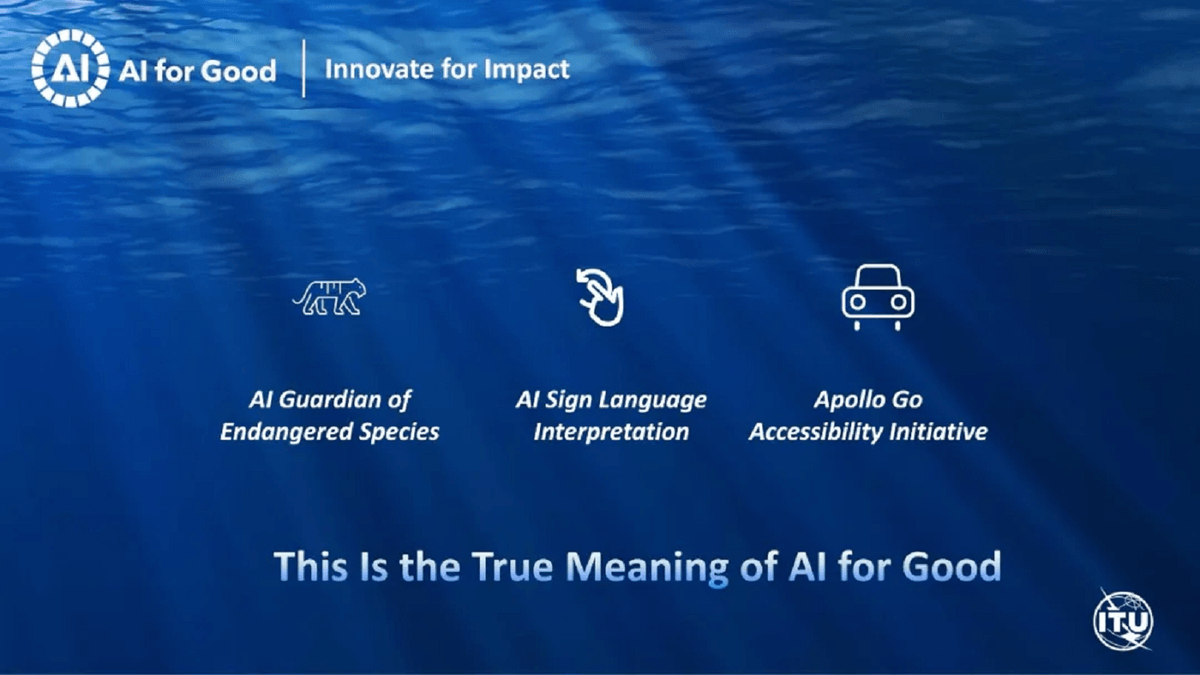 AI AI for Good | Innovate for Impact

AI Guardian of Endangered Species

AI Sign Language Interpretation

Apollo Go Accessibility Initiative

This Is the True Meaning of AI for Good

ITU